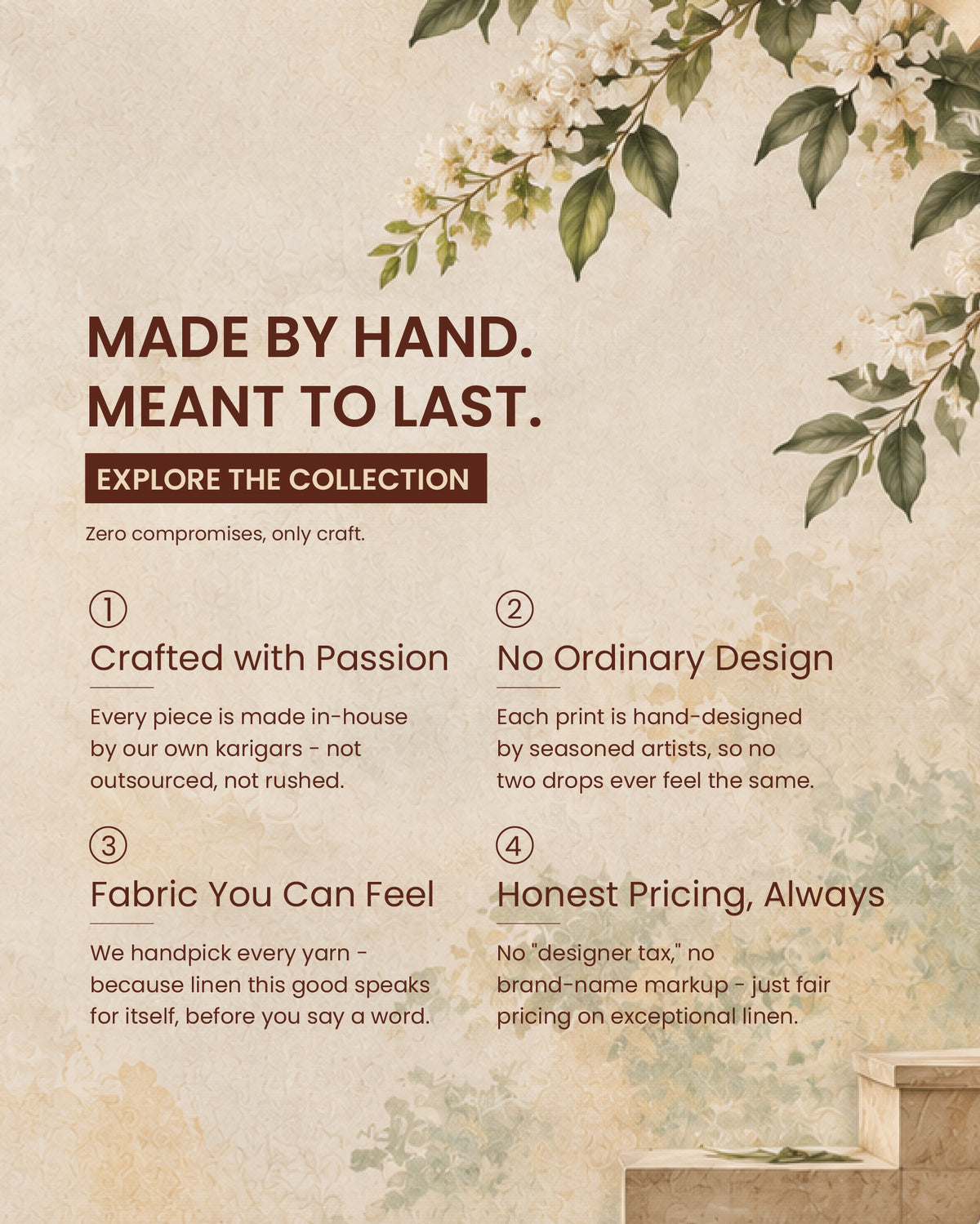 MADE BY HAND.
MEANT TO LAST.

EXPLORE THE COLLECTION

Zero compromises, only craft.

①
Crafted with Passion

Every piece is made in-house by our own karigars - not outsourced, not rushed.

②
No Ordinary Design

Each print is hand-designed by seasoned artists, so no two drops ever feel the same.

③
Fabric You Can Feel

We handpick every yarn - because linen this good speaks for itself, before you say a word.

④
Honest Pricing, Always

No "designer tax," no brand-name markup - just fair pricing on exceptional linen.